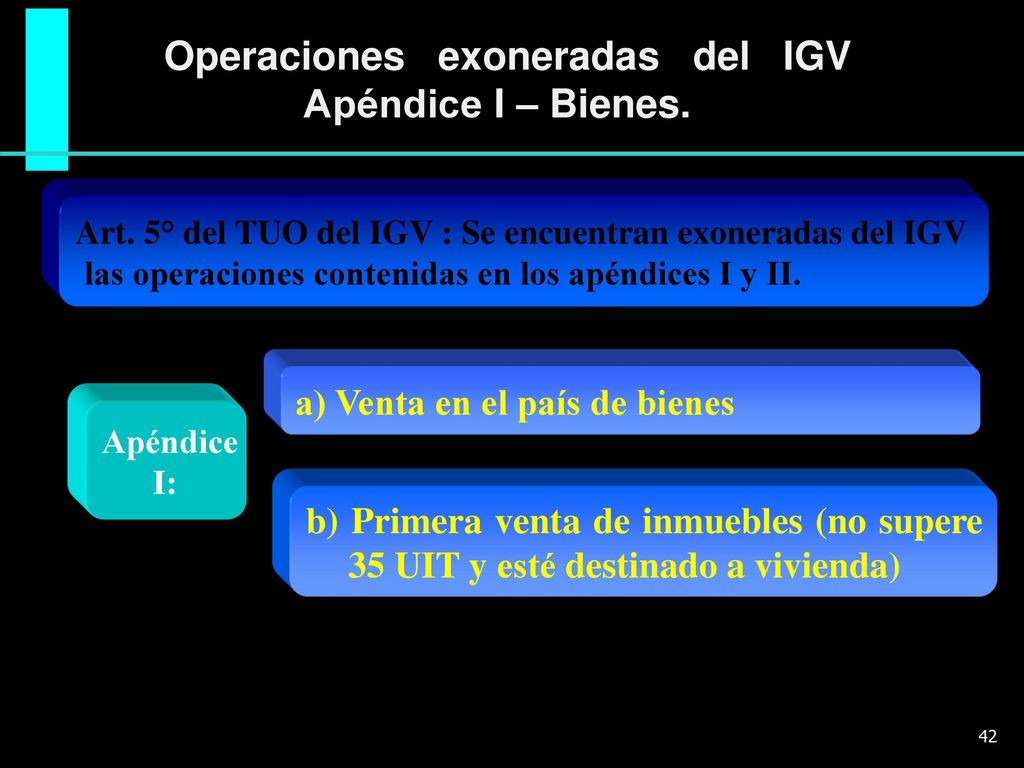 Operaciones exoneradas del IGV
Apéndice I – Bienes.

Art. 5° del TUO del IGV : Se encuentran exoneradas del IGV las operaciones contenidas en los apéndices I y II.

Apéndice I:

a) Venta en el país de bienes

b) Primera venta de inmuebles (no supere 35 UIT y esté destinado a vivienda)

42